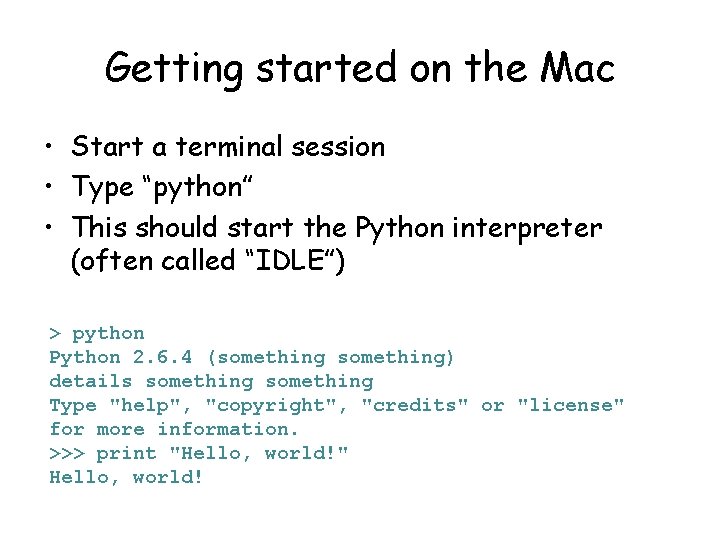 Getting started on the Mac

• Start a terminal session
• Type “python”
• This should start the Python interpreter (often called “IDLE”)

> python
Python 2.6.4 (something something)
details something something
Type "help", "copyright", "credits" or "license" for more information.
>>> print "Hello, world!"
Hello, world!